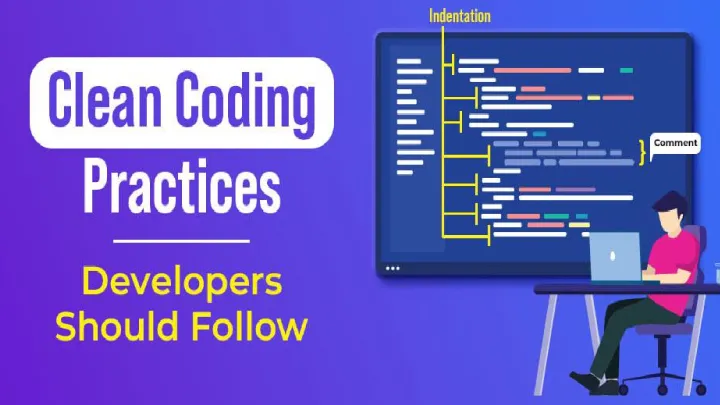 Clean Coding Practices

Developers Should Follow

Indentation

Comment